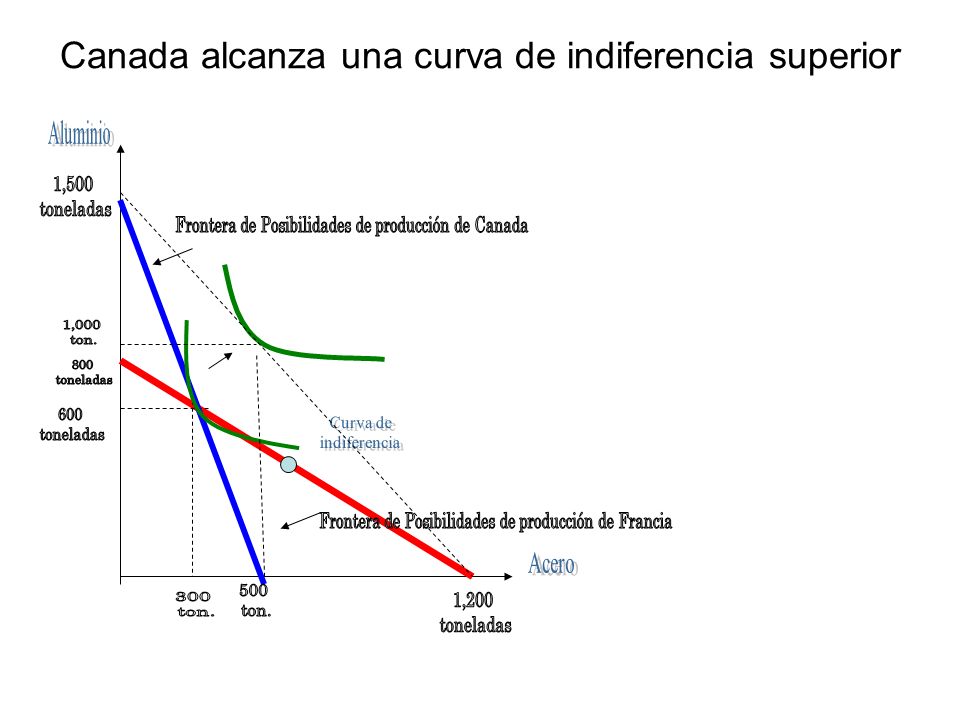 Canada alcanza una curva de indiferencia superior

Aluminio

1,500 toneladas

Frontera de Posibilidades de producción de Canada

1,000 ton.

800 toneladas

600 toneladas

Curva de indiferencia

Frontera de Posibilidades de producción de Francia

Acero

300 ton.

500 ton.

1,200 toneladas